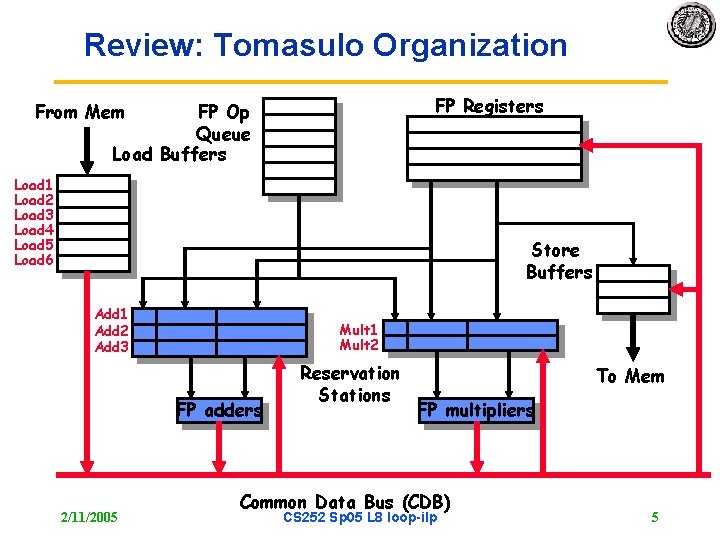 Review: Tomasulo Organization

From Mem

FP Op Queue

Load Buffers

FP Registers

Load1
Load2
Load3
Load4
Load5
Load6

Store Buffers

Add1
Add2
Add3

Mult1
Mult2

Reservation Stations

To Mem

FP adders

FP multipliers

Common Data Bus (CDB)

2/11/2005

CS252 Sp05 L8 loop-ilp

5